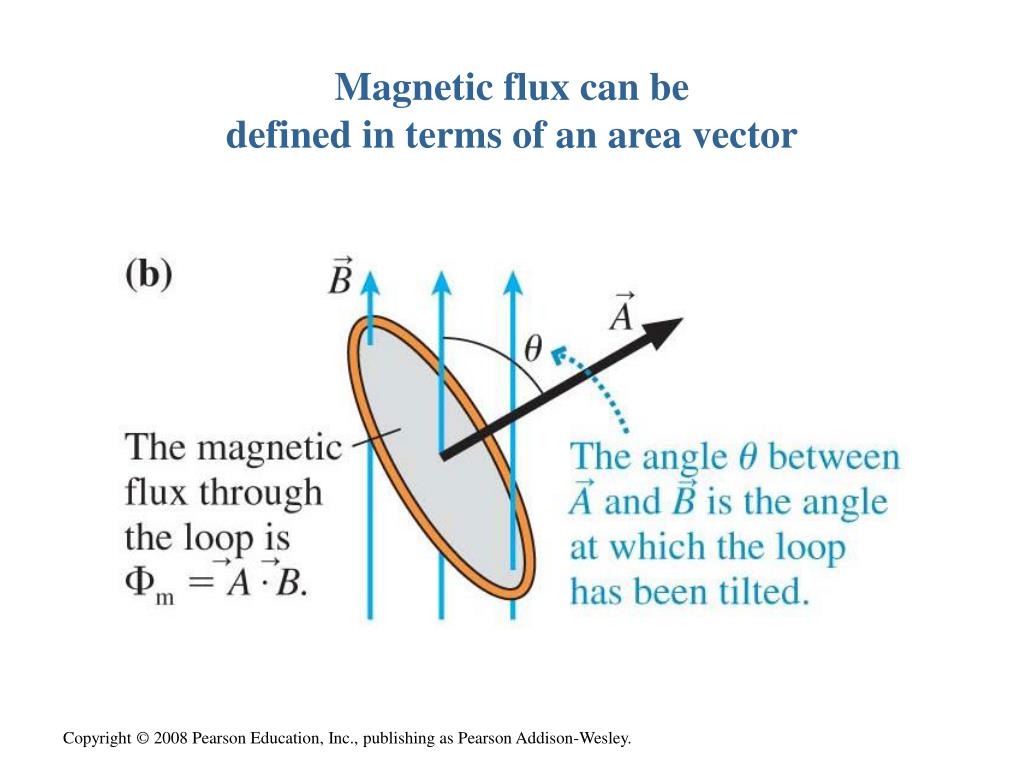 Magnetic flux can be defined in terms of an area vector

(b)

$\vec{B}$

$\vec{A}$

$\theta$

The magnetic flux through the loop is $\Phi_m = \vec{A} \cdot \vec{B}$.

The angle $\theta$ between $\vec{A}$ and $\vec{B}$ is the angle at which the loop has been tilted.

Copyright © 2008 Pearson Education, Inc., publishing as Pearson Addison-Wesley.